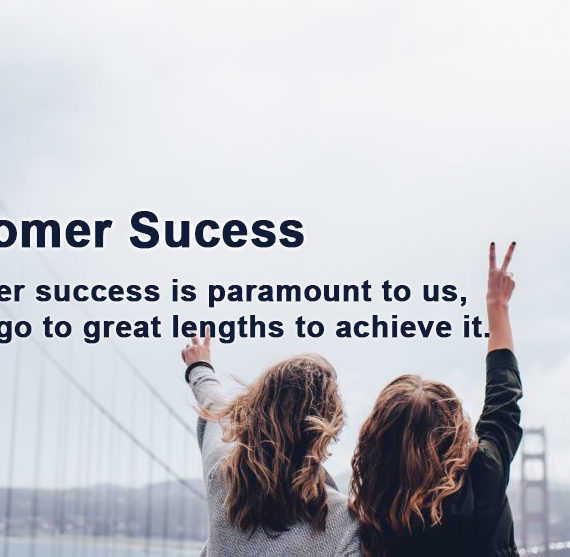 omer Sucess

er success is paramount to us, go to great lengths to achieve it.